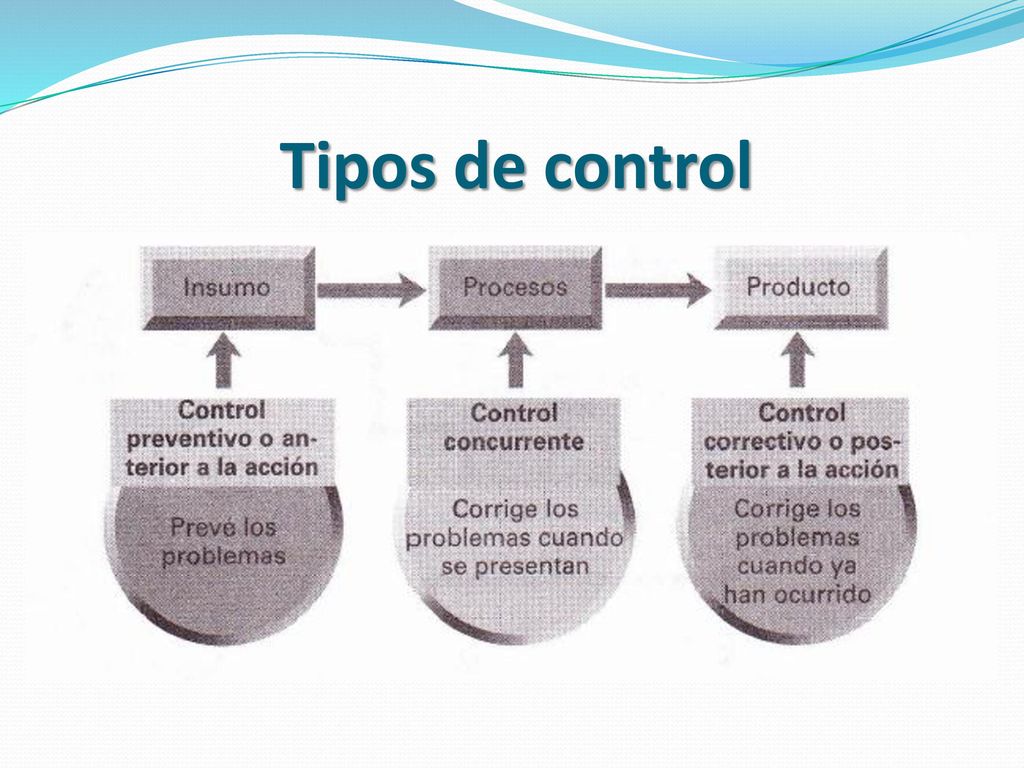 Tipos de control

Insumo

Procesos

Producto

Control preventivo o anterior a la acción

Prevé los problemas

Control concurrente

Corrige los problemas cuando se presentan

Control correctivo o posterior a la acción

Corrige los problemas cuando ya han ocurrido